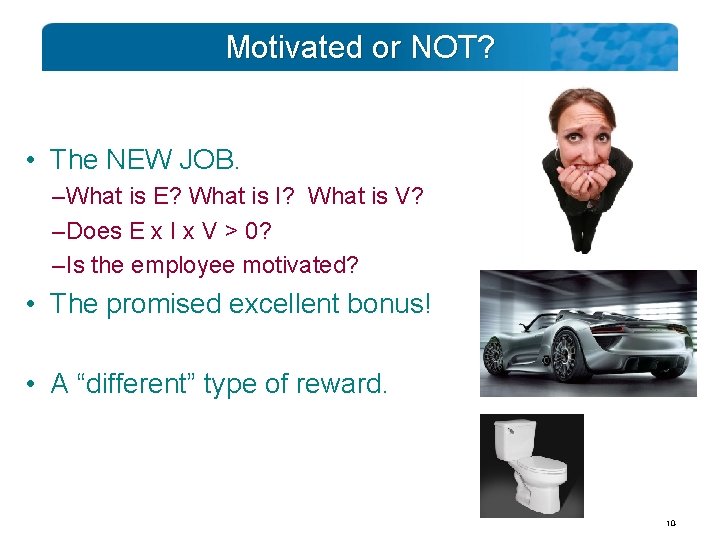 Motivated or NOT?

• The NEW JOB.
–What is E? What is I? What is V?
–Does E x I x V > 0?
–Is the employee motivated?
• The promised excellent bonus!

• A “different” type of reward.

10